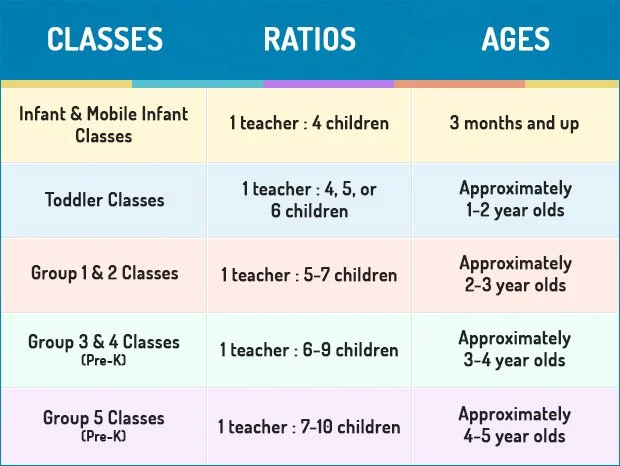 | CLASSES | RATIOS | AGES |
|---|---|---|
| Infant & Mobile Infant Classes | 1 teacher : 4 children | 3 months and up |
| Toddler Classes | 1 teacher : 4, 5, or 6 children | Approximately 1-2 year olds |
| Group 1 & 2 Classes | 1 teacher : 5-7 children | Approximately 2-3 year olds |
| Group 3 & 4 Classes (Pre-K) | 1 teacher : 6-9 children | Approximately 3-4 year olds |
| Group 5 Classes (Pre-K) | 1 teacher : 7-10 children | Approximately 4-5 year olds |